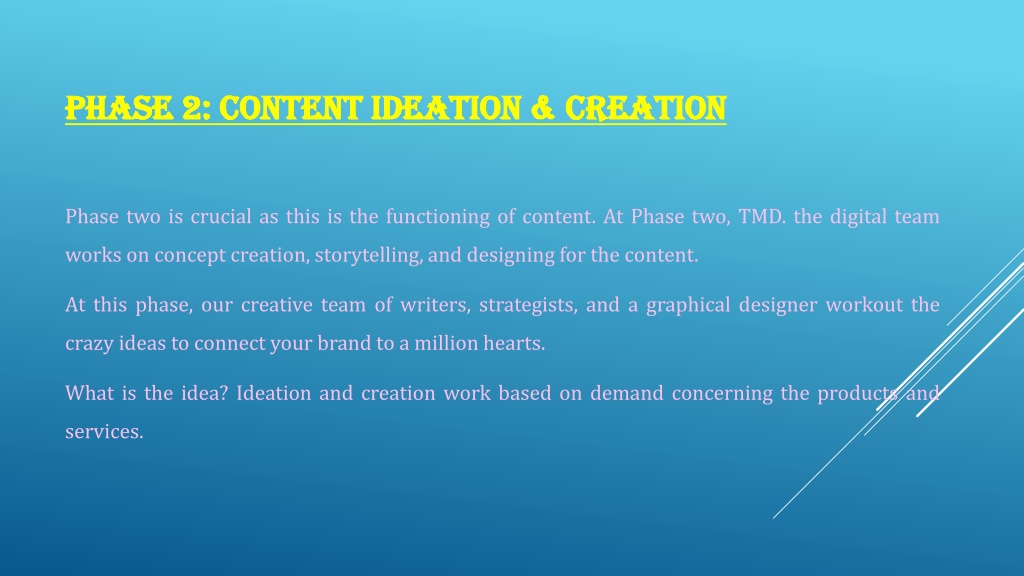 PHASE 2: CONTENT IDEATION & CREATION

Phase two is crucial as this is the functioning of content. At Phase two, TMD. the digital team works on concept creation, storytelling, and designing for the content.

At this phase, our creative team of writers, strategists, and a graphical designer workout the crazy ideas to connect your brand to a million hearts.

What is the idea? Ideation and creation work based on demand concerning the products and services.